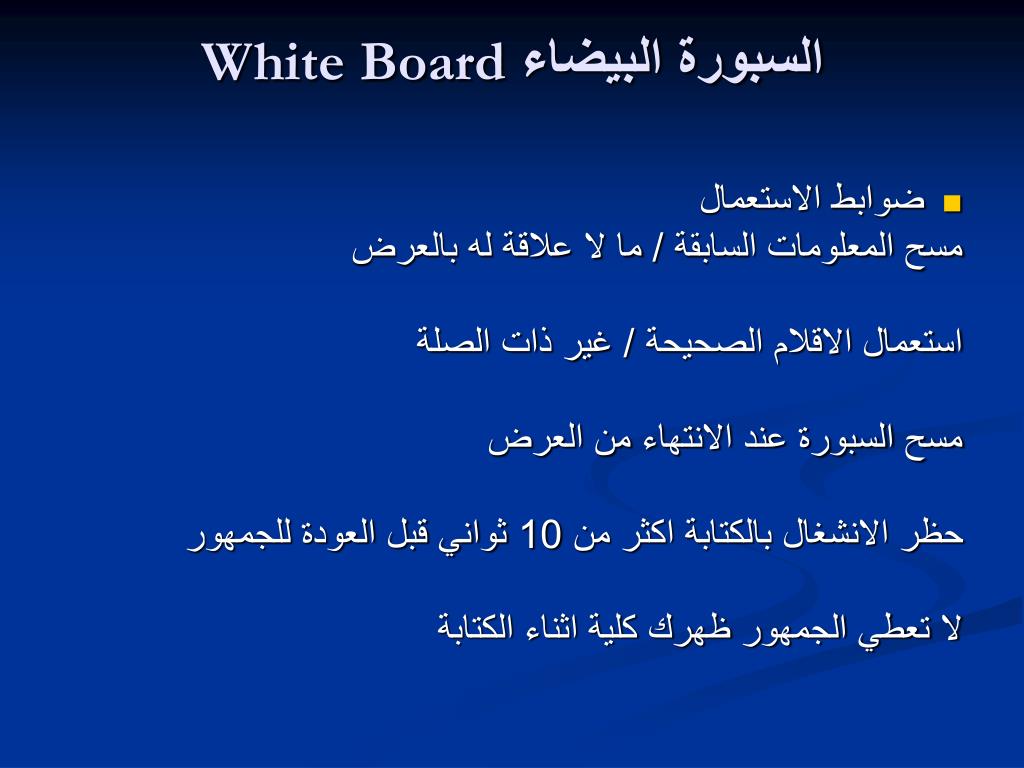 السبورة البيضاء White Board

ضوابط الاستعمال
مسح المعلومات السابقة / ما لا علاقة له بالعرض

استعمال الاقلام الصحيحة / غير ذات الصلة

مسح السبورة عند الانتهاء من العرض

حظر الانشغال بالكتابة اكثر من 10 ثواني قبل العودة للجمهور

لا تعطي الجمهور ظهرك كلية اثناء الكتابة